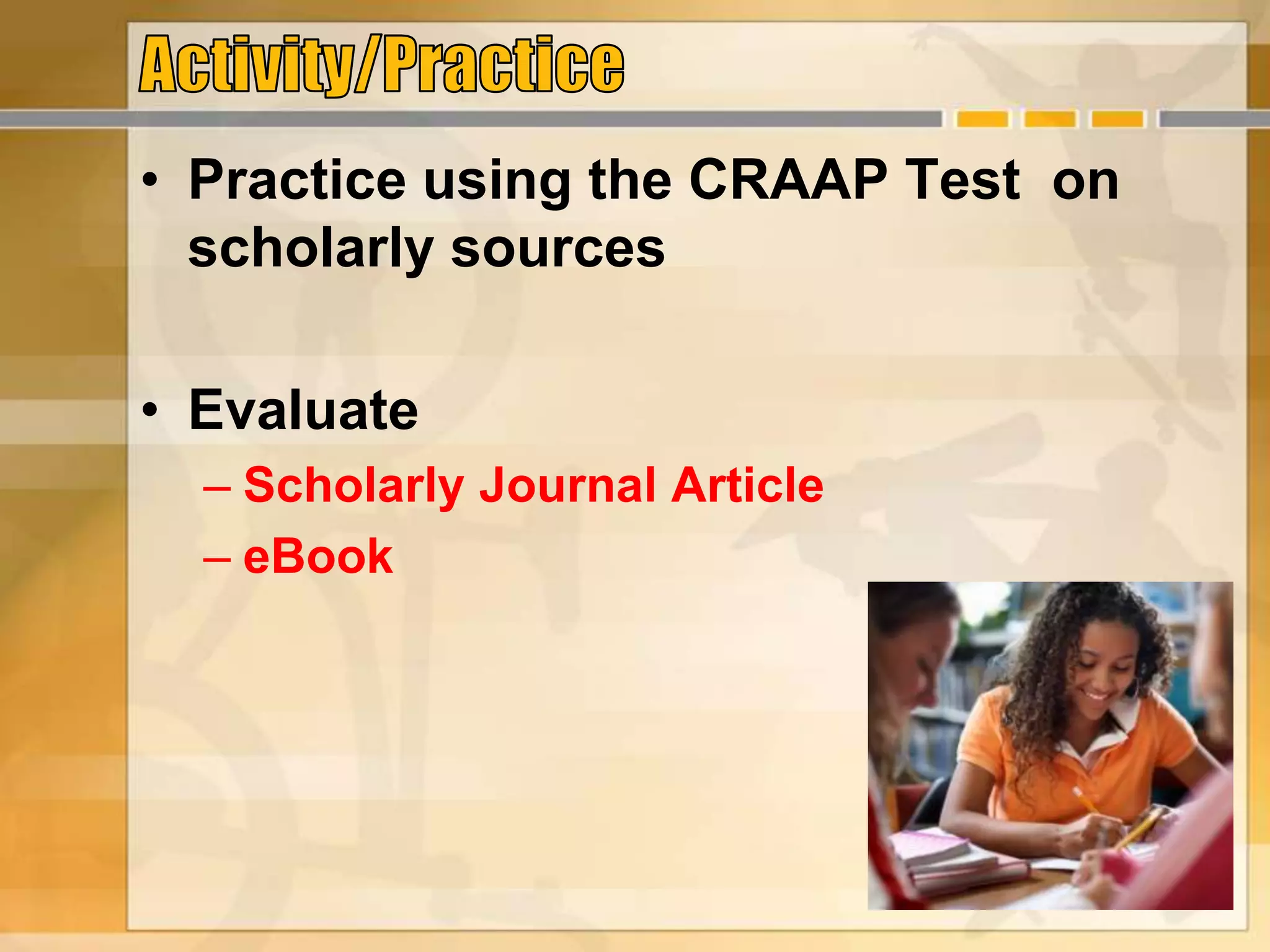 Activity/Practice

• Practice using the CRAAP Test on scholarly sources

• Evaluate
– Scholarly Journal Article
– eBook